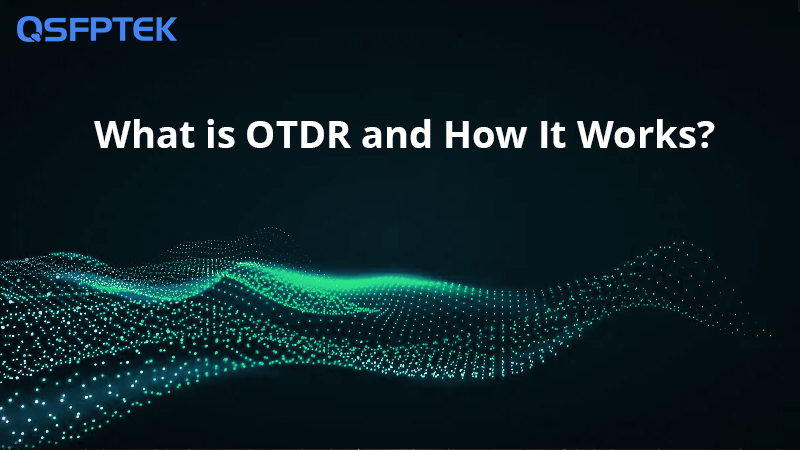 QSFPTEK

What is OTDR and How It Works?